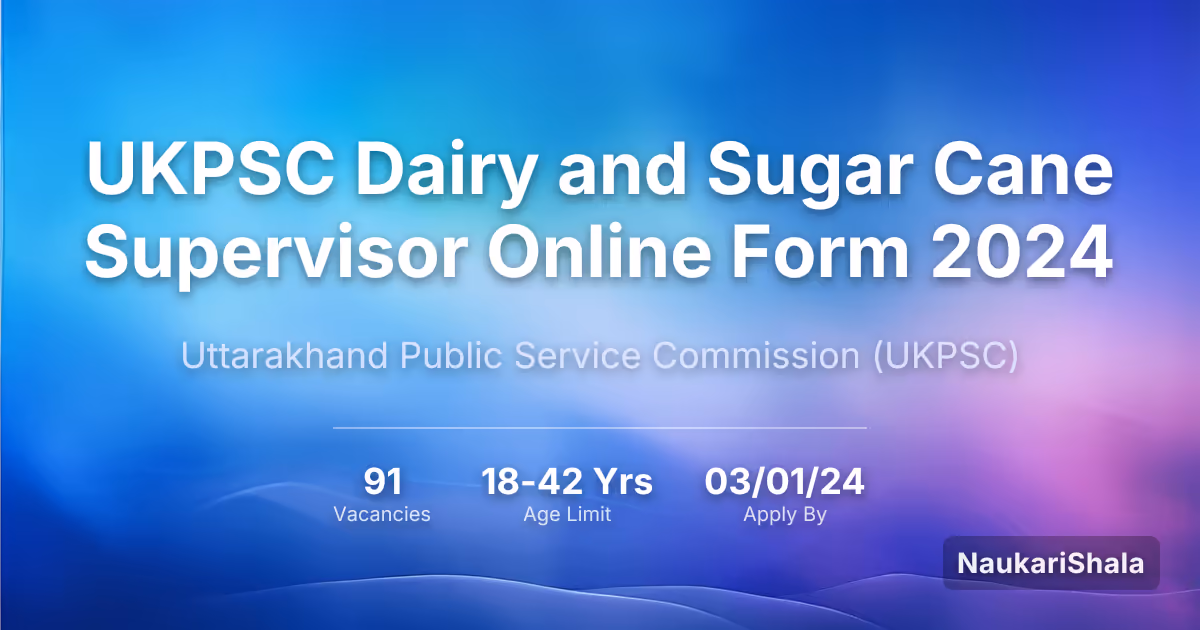 UKPSC Dairy and Sugar Cane Supervisor Online Form 2024

Uttarakhand Public Service Commission (UKPSC)

91
Vacancies

18-42 Yrs
Age Limit

03/01/24
Apply By

NaukariShala